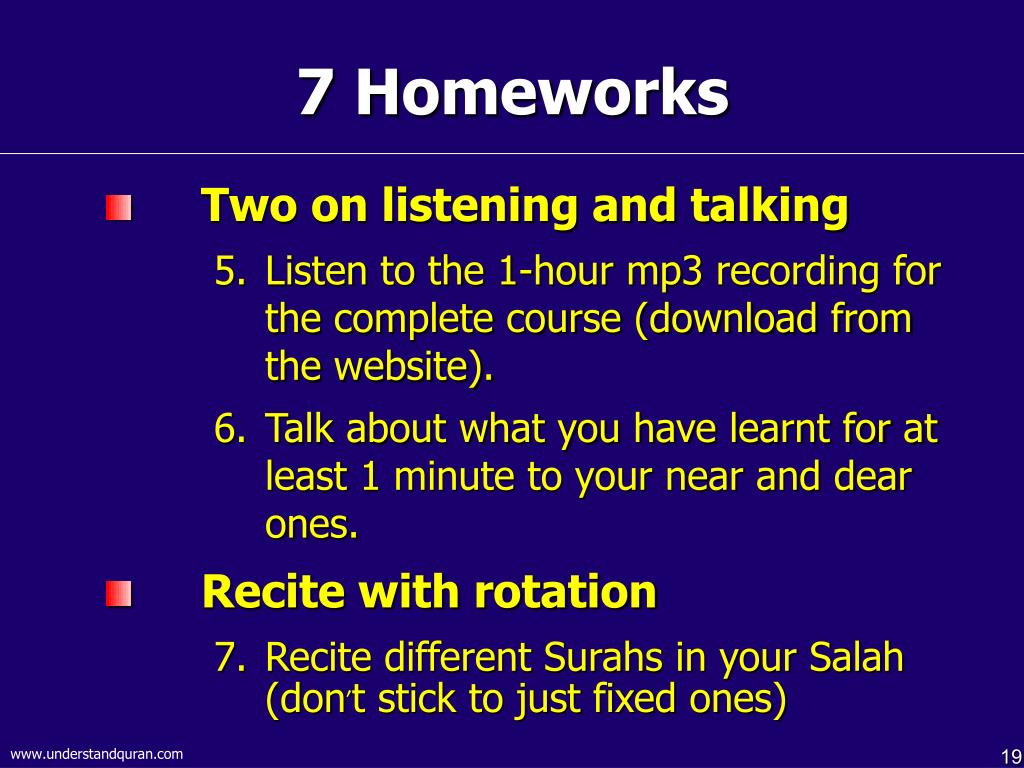 7 Homeworks

Two on listening and talking

5. Listen to the 1-hour mp3 recording for the complete course (download from the website).

6. Talk about what you have learnt for at least 1 minute to your near and dear ones.

Recite with rotation

7. Recite different Surahs in your Salah (don't stick to just fixed ones)

www.understandquran.com

19